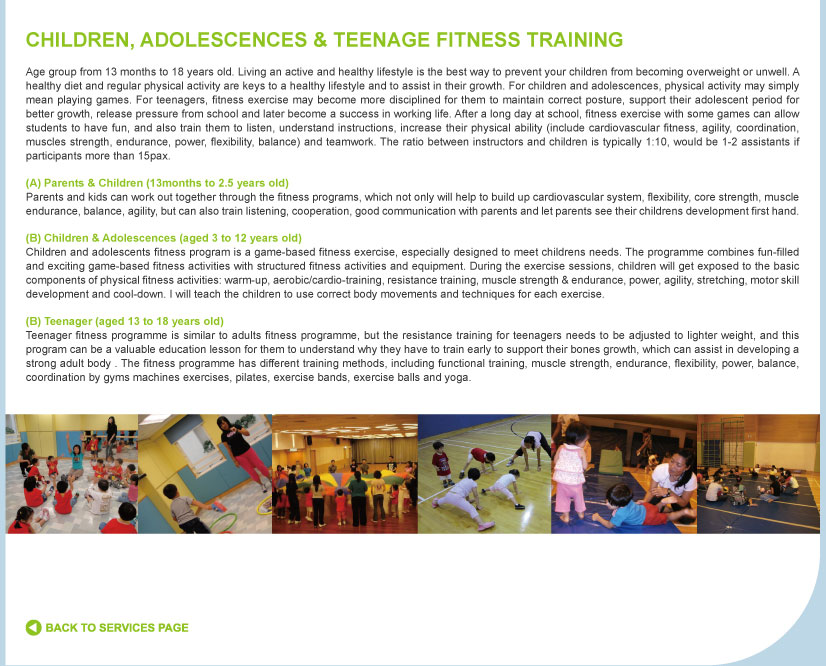 CHILDREN, ADOLESCENCES & TEENAGE FITNESS TRAINING

Age group from 13 months to 18 years old. Living an active and healthy lifestyle is the best way to prevent your children from becoming overweight or unwell. A healthy diet and regular physical activity are keys to a healthy lifestyle and to assist in their growth. For children and adolescences, physical activity may simply mean playing games. For teenagers, fitness exercise may become more disciplined for them to maintain correct posture, support their adolescent period for better growth, release pressure from school and later become a success in working life. After a long day at school, fitness exercise with some games can allow students to have fun, and also train them to listen, understand instructions, increase their physical ability (include cardiovascular fitness, agility, coordination, muscles strength, endurance, power, flexibility, balance) and teamwork. The ratio between instructors and children is typically 1:10, would be 1-2 assistants if participants more than 15pax.

(A) Parents & Children (13months to 2.5 years old)
Parents and kids can work out together through the fitness programs, which not only will help to build up cardiovascular system, flexibility, core strength, muscle endurance, balance, agility, but can also train listening, cooperation, good communication with parents and let parents see their childrens development first hand.

(B) Children & Adolescences (aged 3 to 12 years old)
Children and adolescents fitness program is a game-based fitness exercise, especially designed to meet childrens needs. The programme combines fun-filled and exciting game-based fitness activities with structured fitness activities and equipment. During the exercise sessions, children will get exposed to the basic components of physical fitness activities: warm-up, aerobic/cardio-training, resistance training, muscle strength & endurance, power, agility, stretching, motor skill development and cool-down. I will teach the children to use correct body movements and techniques for each exercise.

(B) Teenager (aged 13 to 18 years old)
Teenager fitness programme is similar to adults fitness programme, but the resistance training for teenagers needs to be adjusted to lighter weight, and this program can be a valuable education lesson for them to understand why they have to train early to support their bones growth, which can assist in developing a strong adult body . The fitness programme has different training methods, including functional training, muscle strength, endurance, flexibility, power, balance, coordination by gyms machines exercises, pilates, exercise bands, exercise balls and yoga.

BACK TO SERVICES PAGE